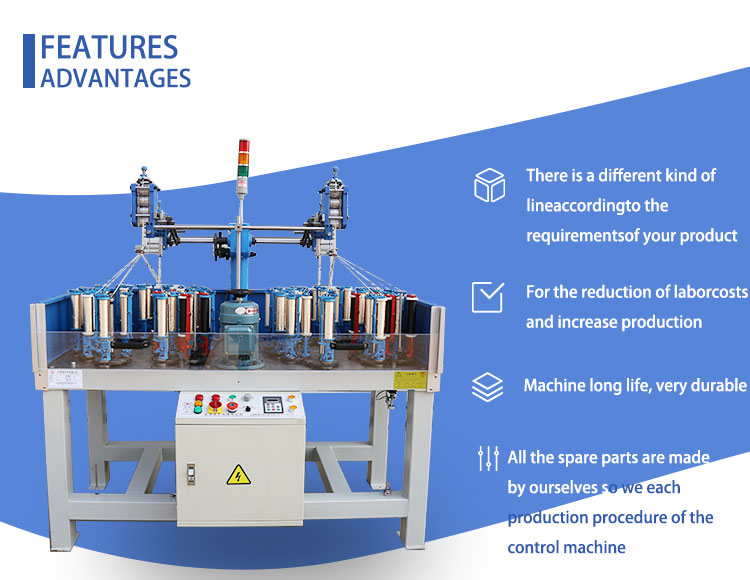 FEATURES
ADVANTAGES

There is a different kind of lineaccordingto the requirementsof your product

For the reduction of laborcosts and increase production

Machine long life, very durable

All the spare parts are made by ourselves so we each production procedure of the control machine